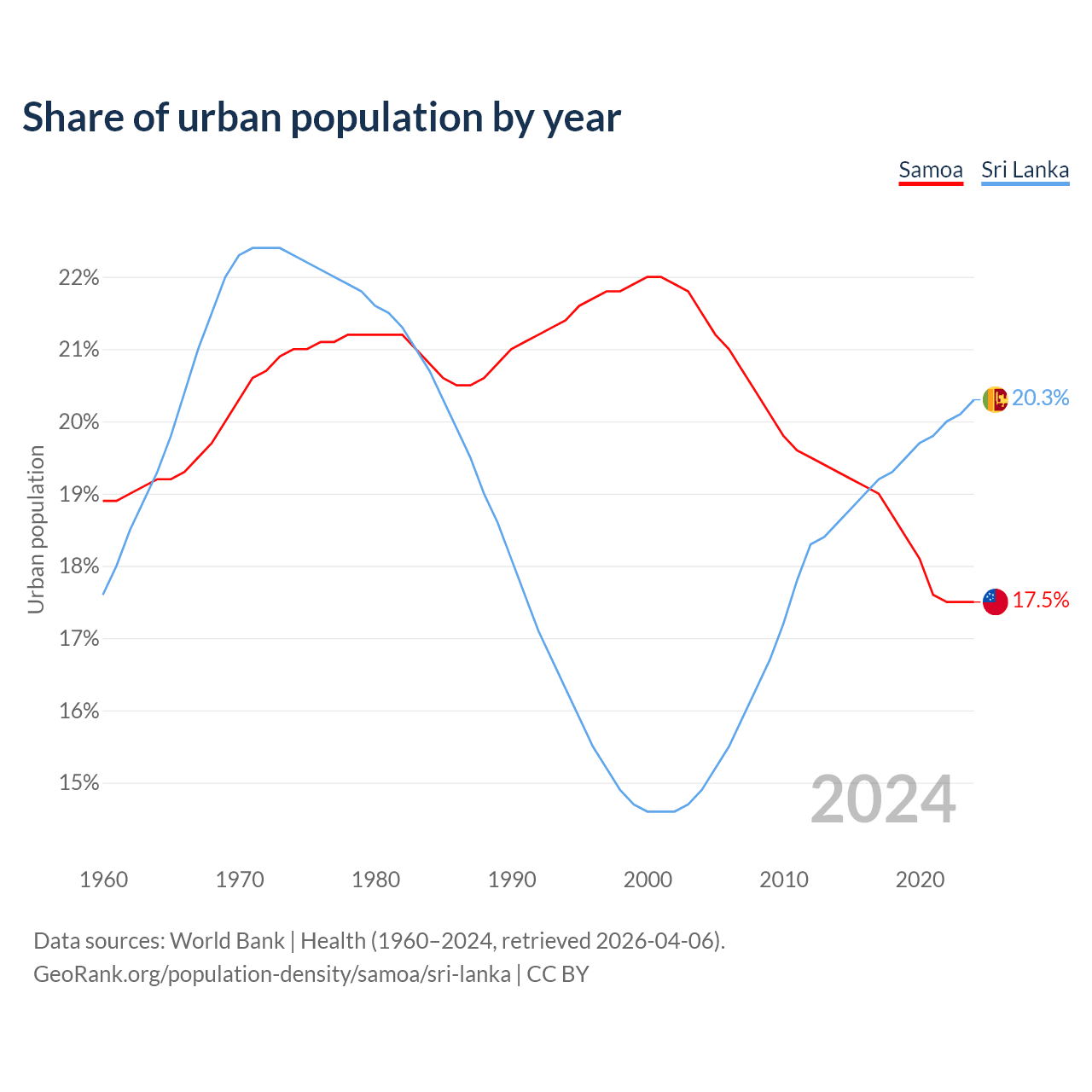 Share of urban population by year

Samoa Sri Lanka

Urban population

22%
21%
20%
19%
18%
17%
16%
15%

20.3%
17.5%

2024

1960 1970 1980 1990 2000 2010 2020

Data sources: World Bank | Health (1960–2024, retrieved 2026-04-06).
GeoRank.org/population-density/samoa/sri-lanka | CC BY